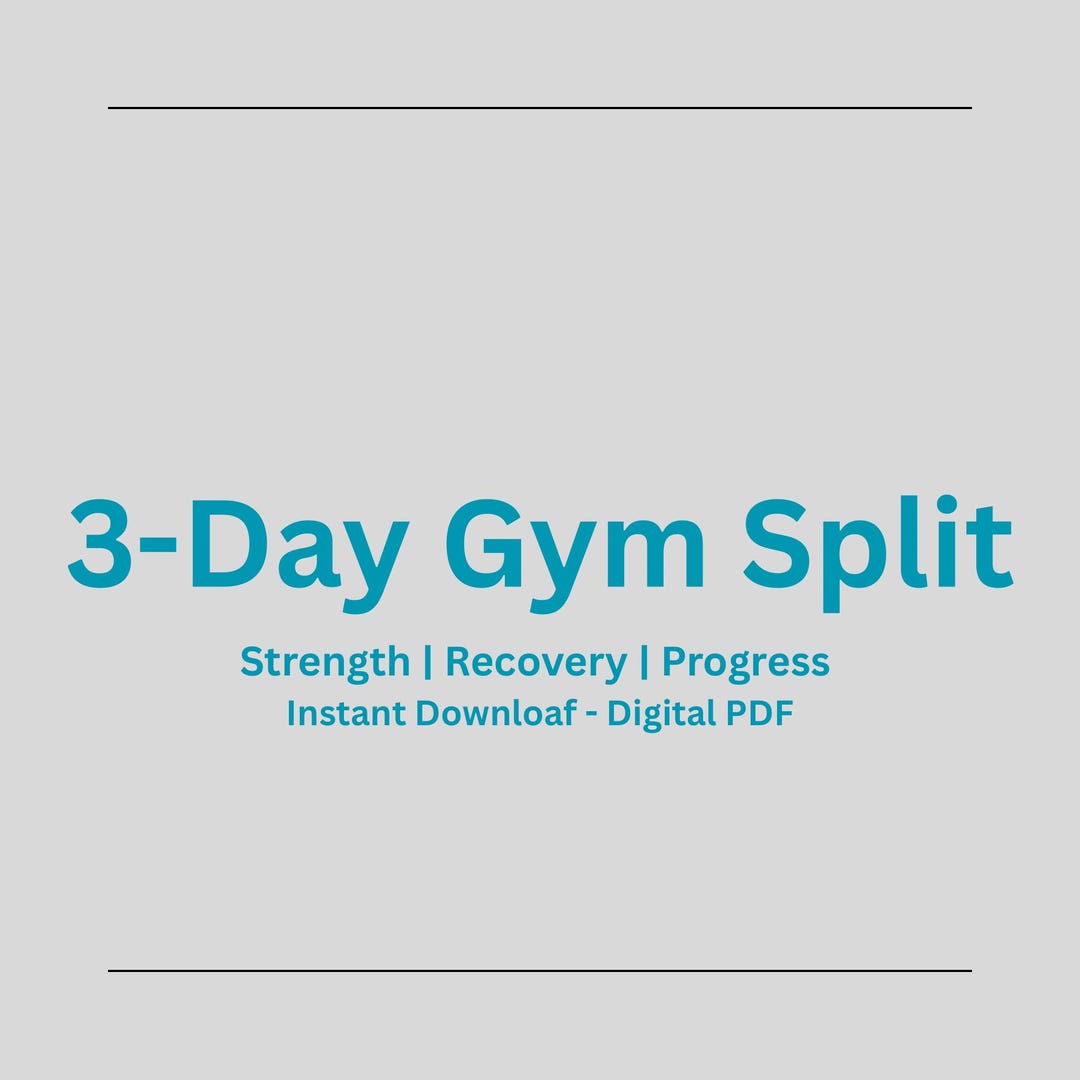 3-Day Gym Split

Strength | Recovery | Progress
Instant Downloaf - Digital PDF